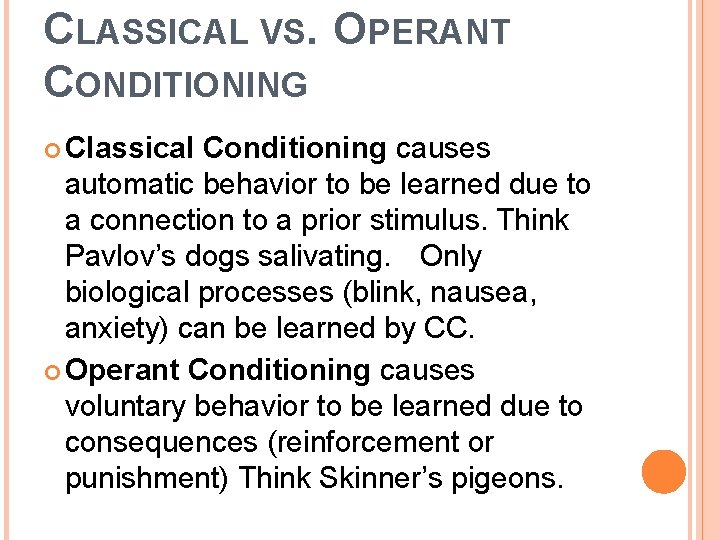 CLASSICAL VS. OPERANT CONDITIONING

Classical Conditioning causes automatic behavior to be learned due to a connection to a prior stimulus. Think Pavlov's dogs salivating. Only biological processes (blink, nausea, anxiety) can be learned by CC.

Operant Conditioning causes voluntary behavior to be learned due to consequences (reinforcement or punishment) Think Skinner's pigeons.